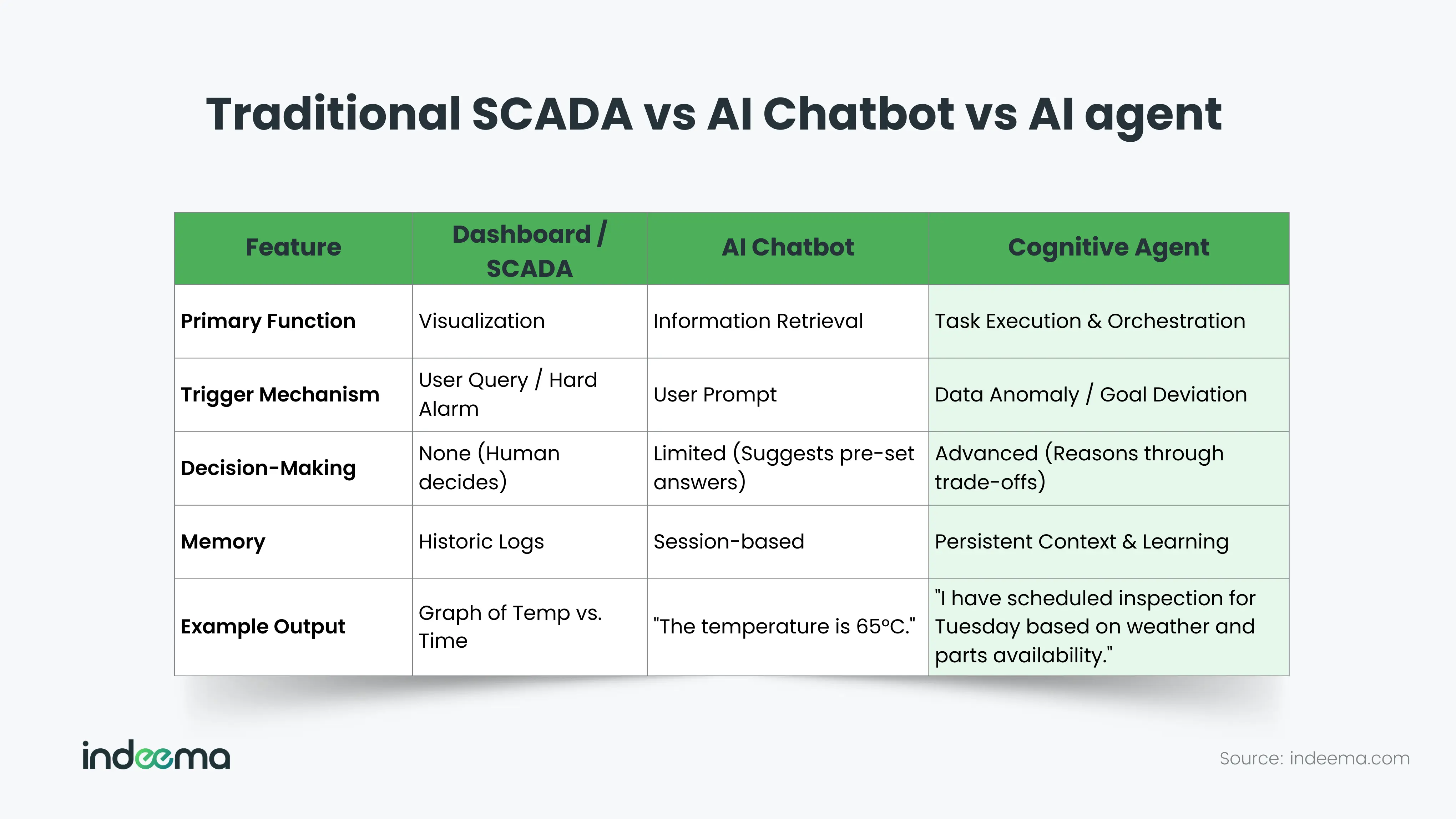 Traditional SCADA vs AI Chatbot vs AI agent

| Feature | Dashboard / SCADA | AI Chatbot | Cognitive Agent |
|---|---|---|---|
| Primary Function | Visualization | Information Retrieval | Task Execution & Orchestration |
| Trigger Mechanism | User Query / Hard Alarm | User Prompt | Data Anomaly / Goal Deviation |
| Decision-Making | None (Human decides) | Limited (Suggests pre-set answers) | Advanced (Reasons through trade-offs) |
| Memory | Historic Logs | Session-based | Persistent Context & Learning |
| Example Output | Graph of Temp vs. Time | "The temperature is 65°C." | "I have scheduled inspection for Tuesday based on weather and parts availability." |

indeema

Source: indeema.com